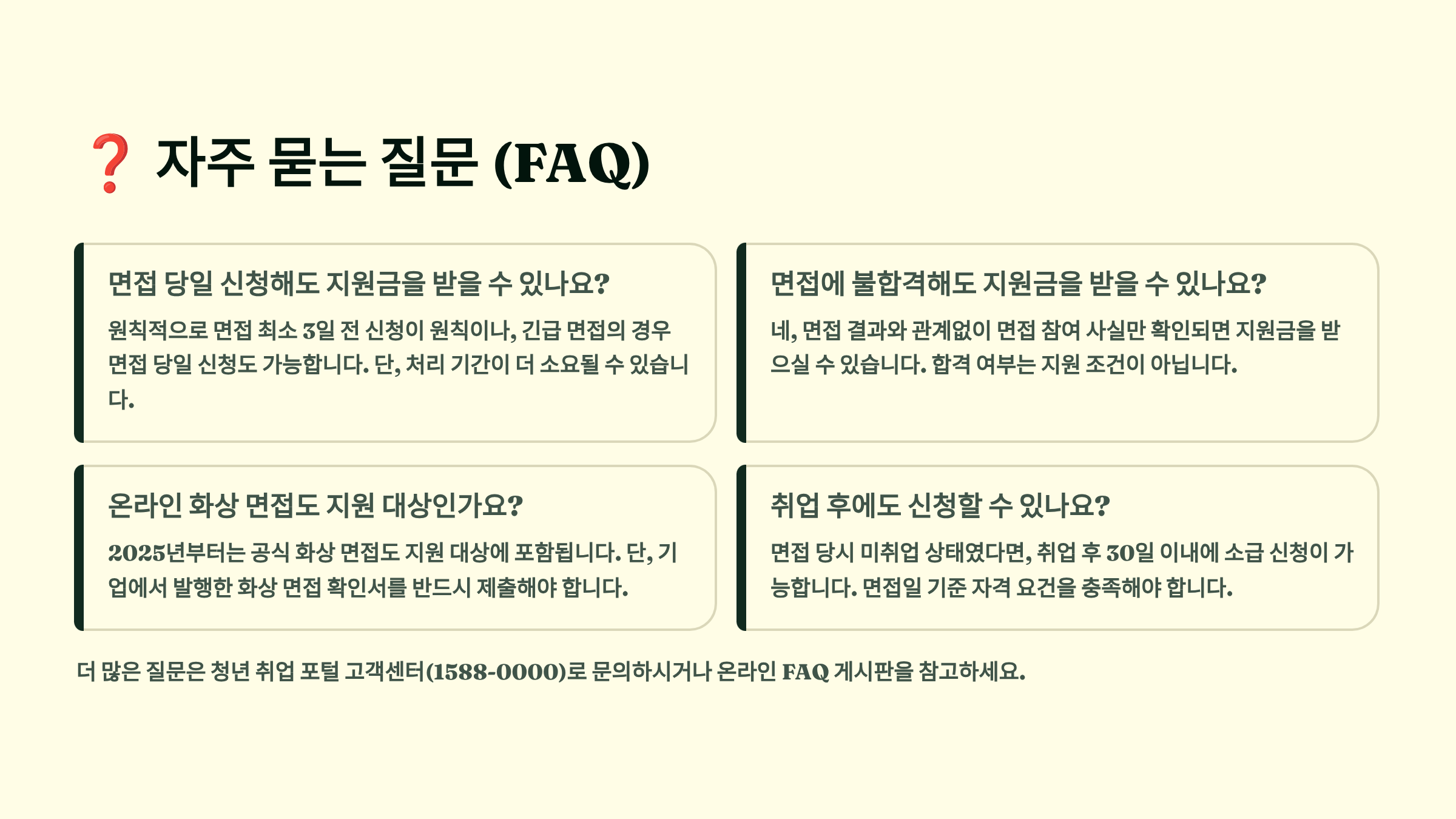 ❓ 자주 묻는 질문 (FAQ)

면접 당일 신청해도 지원금을 받을 수 있나요?

원칙적으로 면접 최소 3일 전 신청이 원칙이나, 긴급 면접의 경우 면접 당일 신청도 가능합니다. 단, 처리 기간이 더 소요될 수 있습니다.

면접에 불합격해도 지원금을 받을 수 있나요?

네, 면접 결과와 관계없이 면접 참여 사실만 확인되면 지원금을 받으실 수 있습니다. 합격 여부는 지원 조건이 아닙니다.

온라인 화상 면접도 지원 대상인가요?

2025년부터는 공식 화상 면접도 지원 대상에 포함됩니다. 단, 기업에서 발행한 화상 면접 확인서를 반드시 제출해야 합니다.

취업 후에도 신청할 수 있나요?

면접 당시 미취업 상태였다면, 취업 후 30일 이내에 소급 신청이 가능합니다. 면접일 기준 자격 요건을 충족해야 합니다.

더 많은 질문은 청년 취업 포털 고객센터(1588-0000)로 문의하시거나 온라인 FAQ 게시판을 참고하세요.